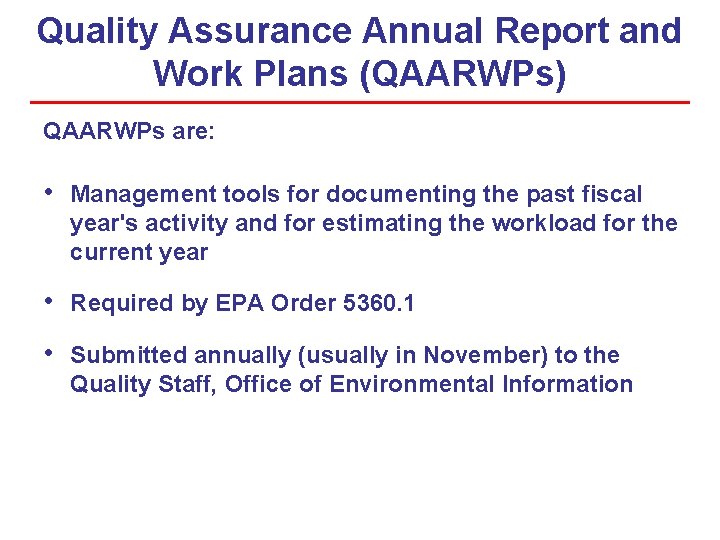 Quality Assurance Annual Report and Work Plans (QAARWPs)

QAARWPs are:

• Management tools for documenting the past fiscal year's activity and for estimating the workload for the current year

• Required by EPA Order 5360.1

• Submitted annually (usually in November) to the Quality Staff, Office of Environmental Information